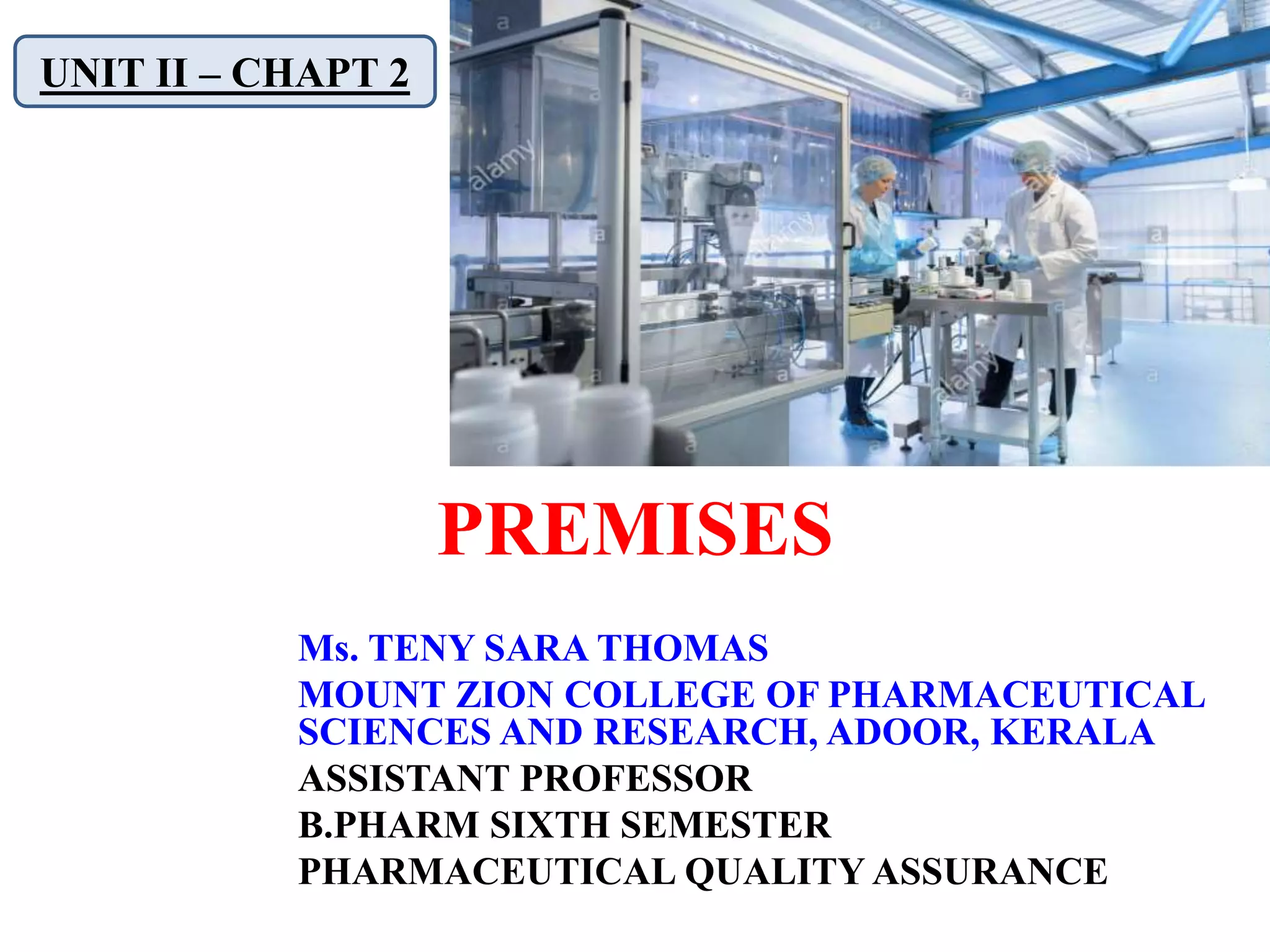 UNIT II – CHAPT 2

alamy

PREMISES

Ms. TENY SARA THOMAS
MOUNT ZION COLLEGE OF PHARMACEUTICAL SCIENCES AND RESEARCH, ADOOR, KERALA
ASSISTANT PROFESSOR
B.PHARM SIXTH SEMESTER
PHARMACEUTICAL QUALITY ASSURANCE